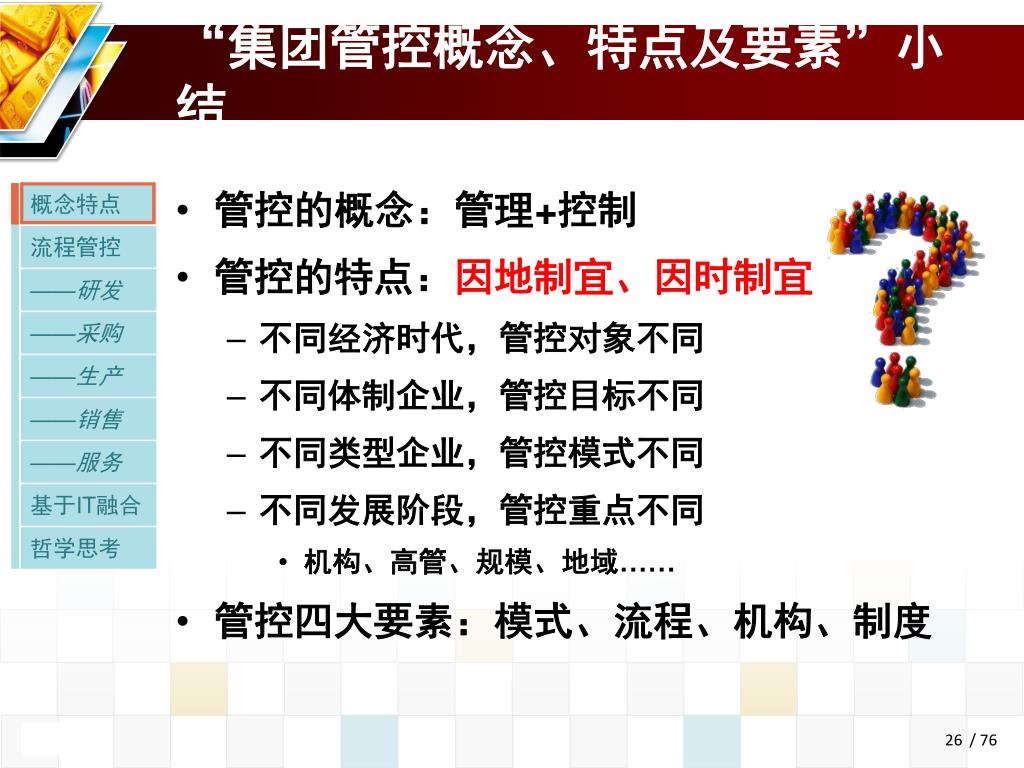 “集团管控概念、特点及要素”小结

概念特点
流程管控
——研发
——采购
——生产
——销售
——服务
基于IT融合
哲学思考

• 管控的概念：管理+控制
• 管控的特点：因地制宜、因时制宜
– 不同经济时代，管控对象不同
– 不同体制企业，管控目标不同
– 不同类型企业，管控模式不同
– 不同发展阶段，管控重点不同
• 机构、高管、规模、地域……
• 管控四大要素：模式、流程、机构、制度

26 / 76